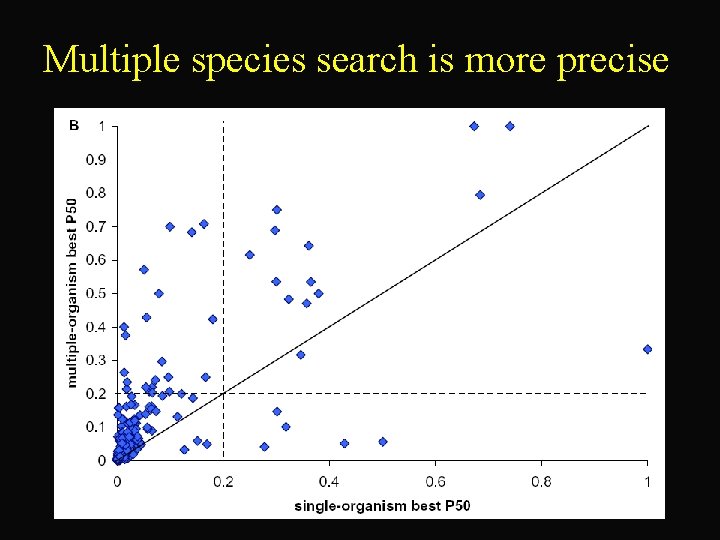 Multiple species search is more precise

B

multiple-organism best P50

1
0.9
0.8
0.7
0.6
0.5
0.4
0.3
0.2
0.1
0

0
0.2
0.4
0.6
0.8
1

single-organism best P50